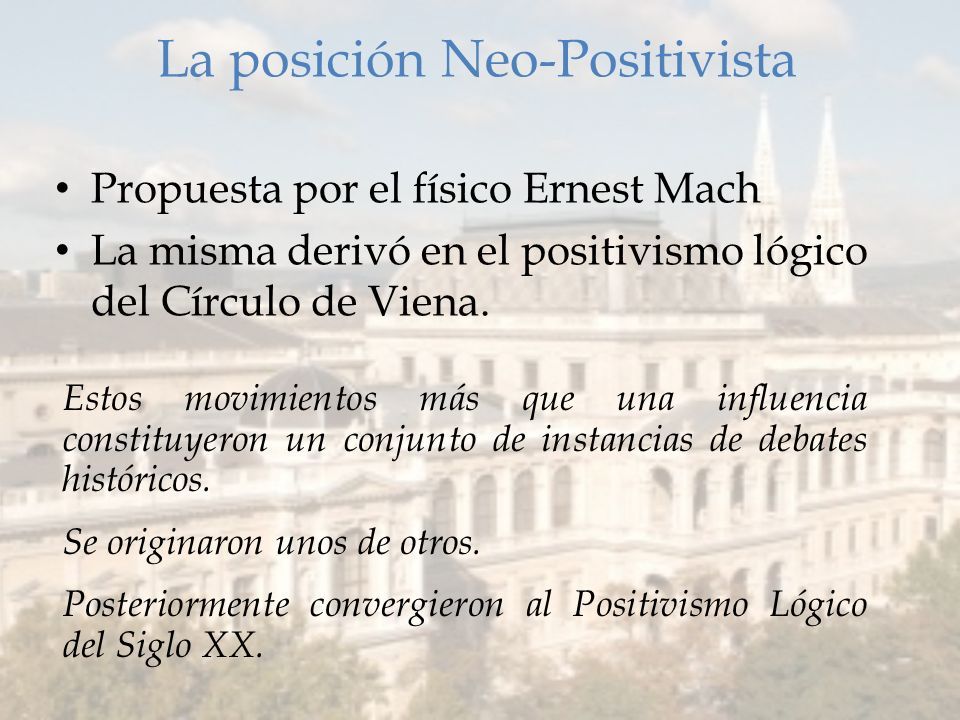 La posición Neo-Positivista

• Propuesta por el físico Ernest Mach
• La misma derivó en el positivismo lógico del Círculo de Viena.

Estos movimientos más que una influencia constituyeron un conjunto de instancias de debates históricos.

Se originaron unos de otros.

Posteriormente convergieron al Positivismo Lógico del Siglo XX.